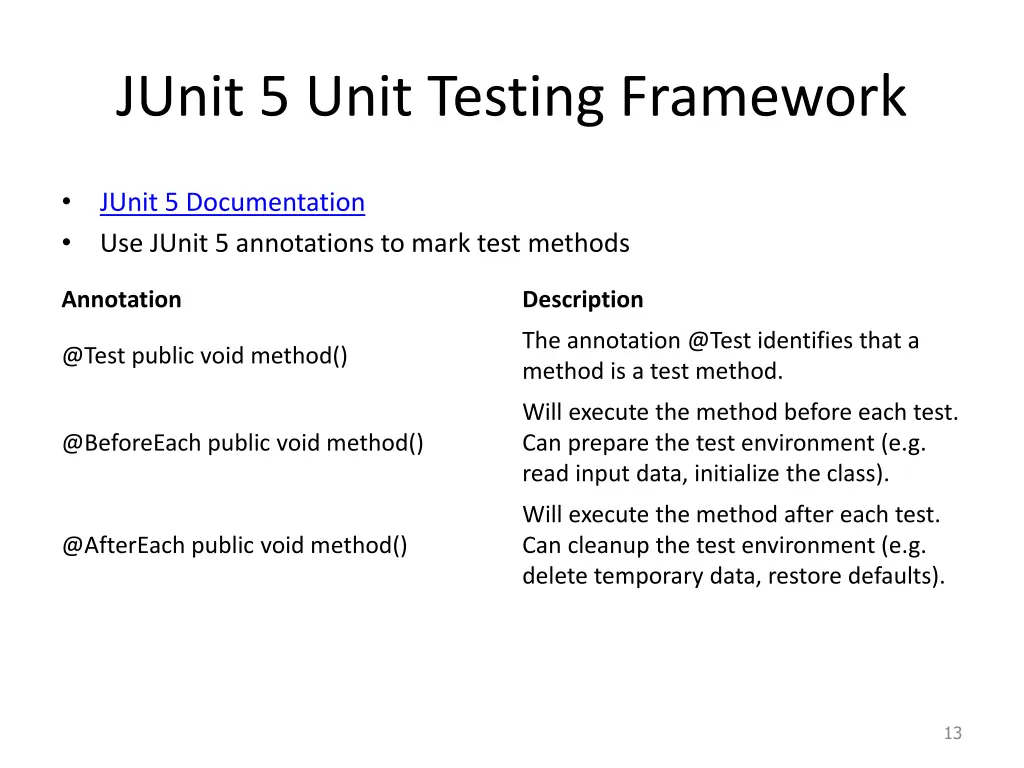 JUnit 5 Unit Testing Framework

• JUnit 5 Documentation
• Use JUnit 5 annotations to mark test methods

| Annotation | Description |
|---|---|
| @Test public void method() | The annotation @Test identifies that a method is a test method. |
| @BeforeEach public void method() | Will execute the method before each test. Can prepare the test environment (e.g. read input data, initialize the class). |
| @AfterEach public void method() | Will execute the method after each test. Can cleanup the test environment (e.g. delete temporary data, restore defaults). |

13